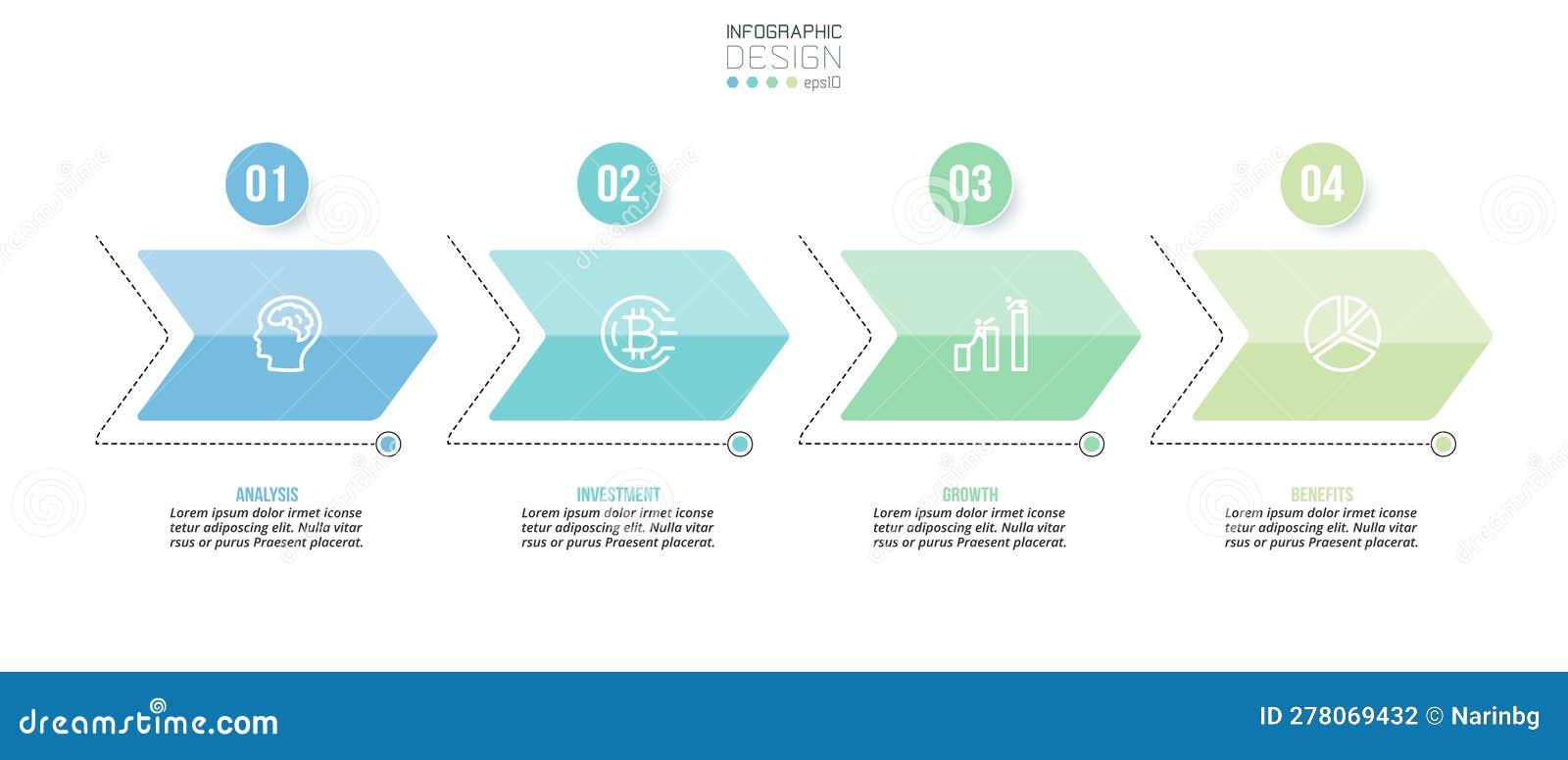 INFOGRAPHIC
DESIGN
eps10

01

02

03

04

ANALYSIS
Lorem ipsum dolor irmet iconse tetur adiposcing elit. Nulla vitar rsus or purus Praesent placerat.

INVESTMENT
Lorem ipsum dolor irmet iconse tetur adiposcing elit. Nulla vitar rsus or purus Praesent placerat.

GROWTH
Lorem ipsum dolor irmet iconse tetur adiposcing elit. Nulla vitar rsus or purus Praesent placerat.

BENEFITS
Lorem ipsum dolor irmet iconse tetur adiposcing elit. Nulla vitar rsus or purus Praesent placerat.

dreamstime.com

ID 278069432 © Narinbg